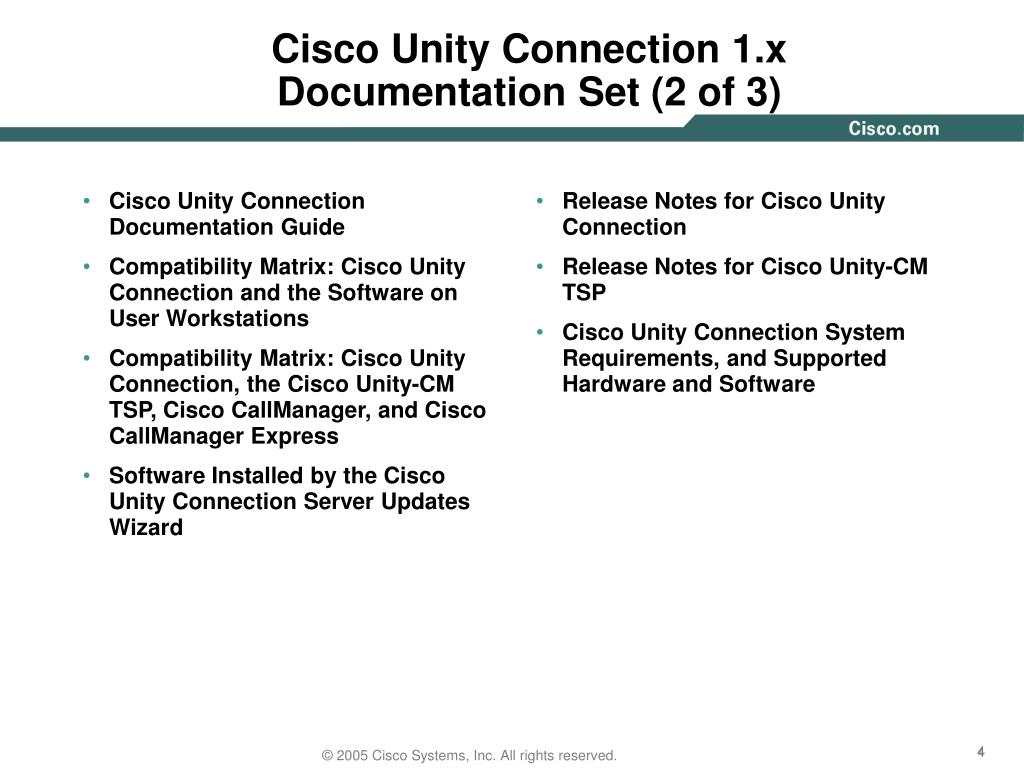 Cisco Unity Connection 1.x Documentation Set (2 of 3)

Cisco.com

• Cisco Unity Connection Documentation Guide
• Compatibility Matrix: Cisco Unity Connection and the Software on User Workstations
• Compatibility Matrix: Cisco Unity Connection, the Cisco Unity-CM TSP, Cisco CallManager, and Cisco CallManager Express
• Software Installed by the Cisco Unity Connection Server Updates Wizard

• Release Notes for Cisco Unity Connection
• Release Notes for Cisco Unity-CM TSP
• Cisco Unity Connection System Requirements, and Supported Hardware and Software

© 2005 Cisco Systems, Inc. All rights reserved.

4